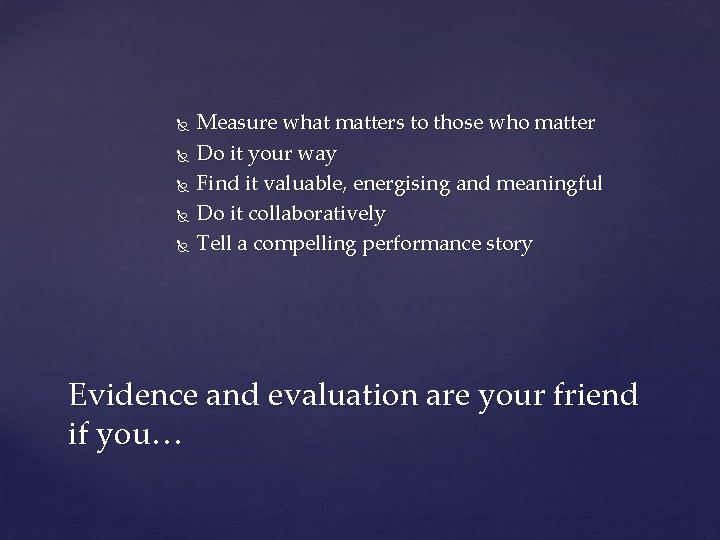 Measure what matters to those who matter
Do it your way
Find it valuable, energising and meaningful
Do it collaboratively
Tell a compelling performance story

Evidence and evaluation are your friend if you…